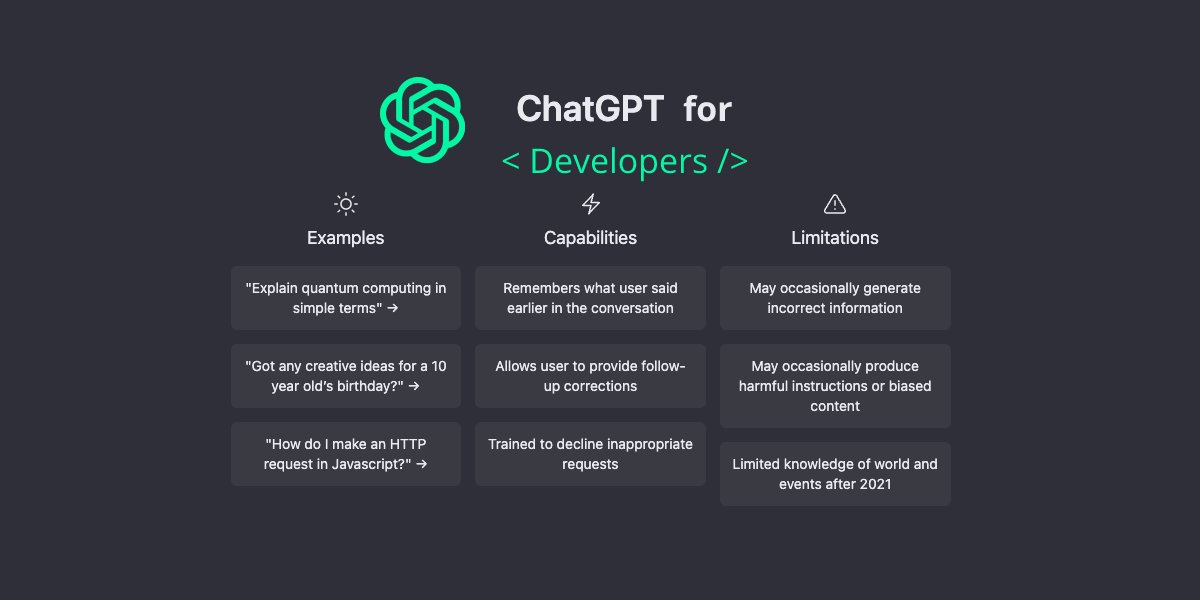 ChatGPT for
< Developers />

Examples

"Explain quantum computing in simple terms" →

"Got any creative ideas for a 10 year old's birthday?" →

"How do I make an HTTP request in Javascript?" →

Capabilities

Remembers what user said earlier in the conversation

Allows user to provide follow-up corrections

Trained to decline inappropriate requests

Limitations

May occasionally generate incorrect information

May occasionally produce harmful instructions or biased content

Limited knowledge of world and events after 2021